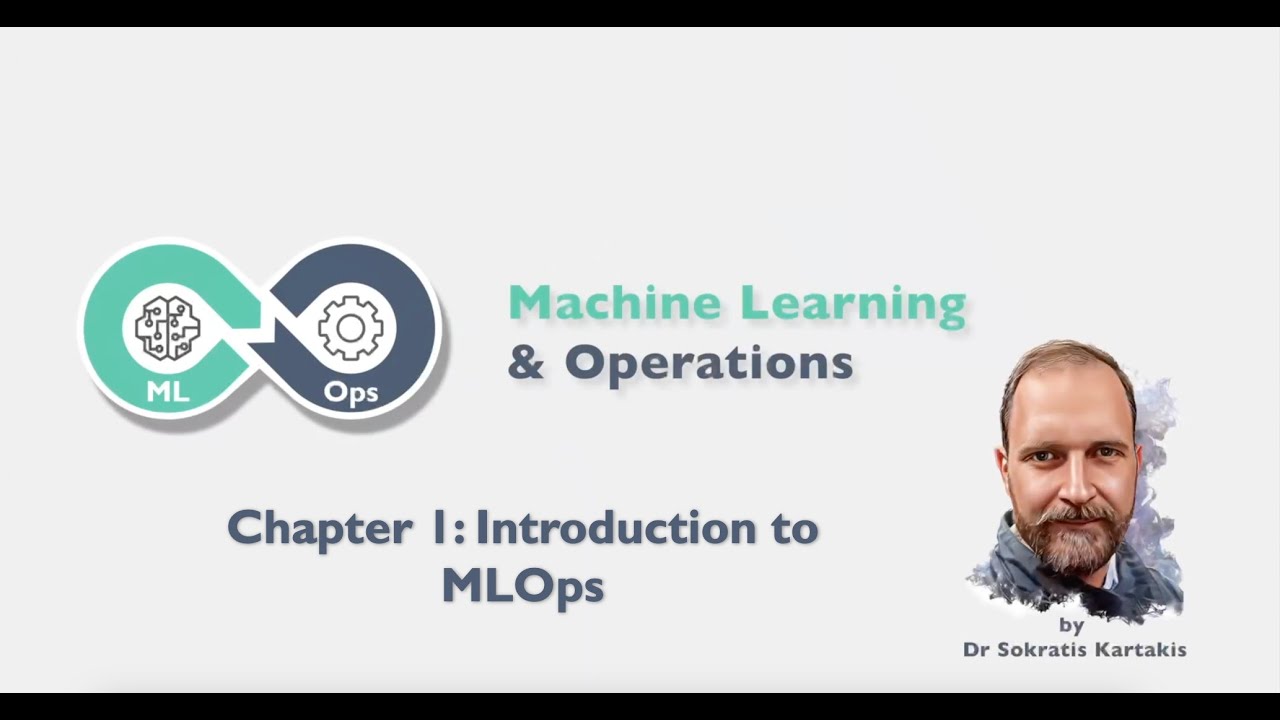 ML Ops

Machine Learning & Operations

Chapter 1: Introduction to MLOps

by
Dr Sokratis Kartakis